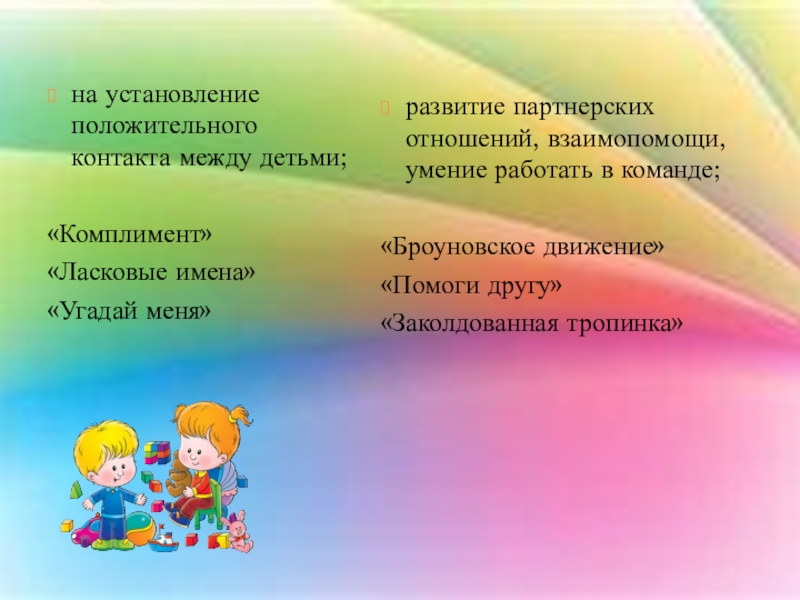 на установление положительного контакта между детьми;

«Комплимент»
«Ласковые имена»
«Угадай меня»

развитие партнерских отношений, взаимопомощи, умение работать в команде;

«Броуновское движение»
«Помоги другу»
«Заколдованная тропинка»